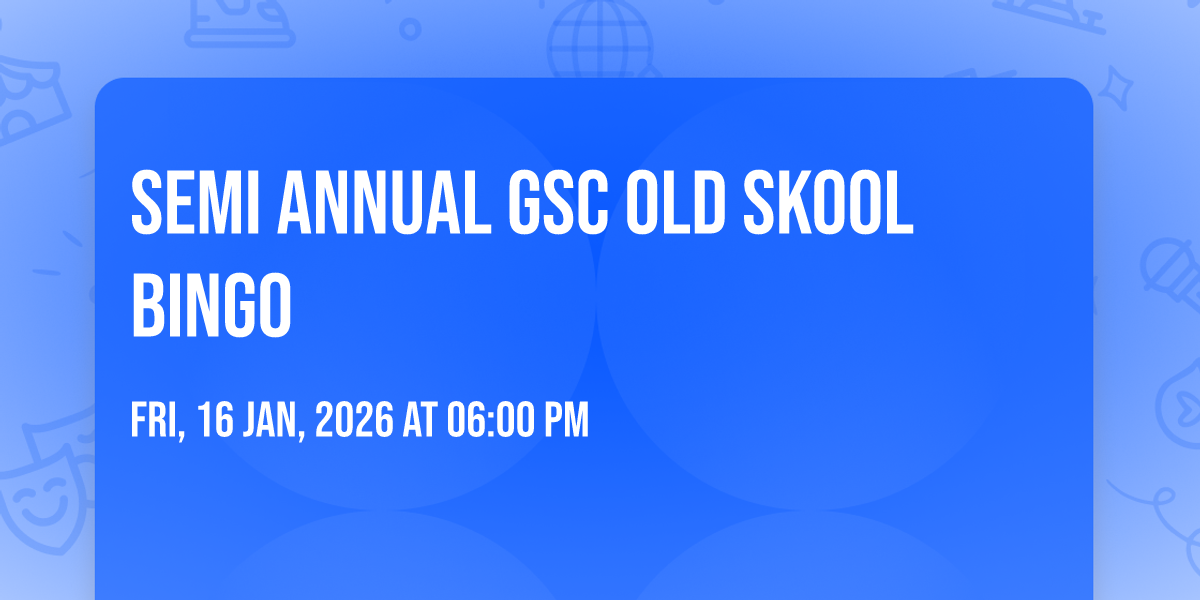 SEMI ANNUAL GSC OLD SKOOL BINGO

FRI, 16 JAN, 2026 AT 06:00 PM